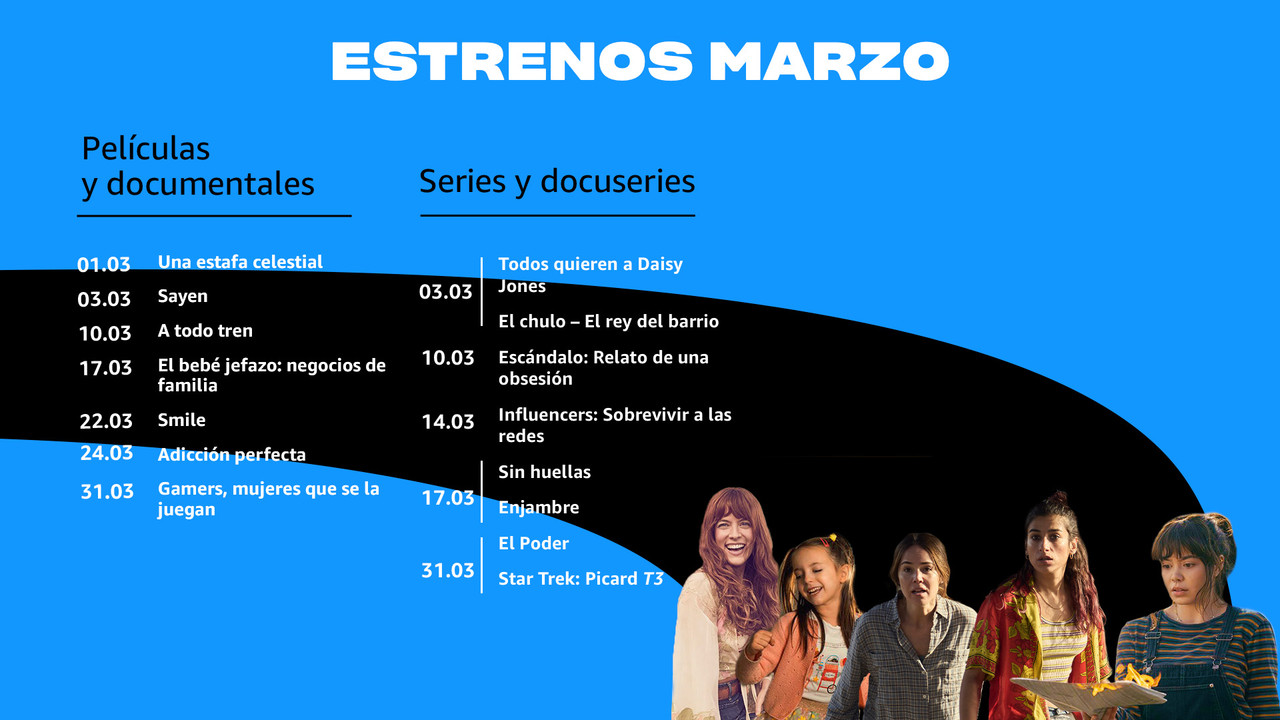 ESTRENOS MARZO

Películas y documentales

01.03 Una estafa celestial
03.03 Sayen
10.03 A todo tren
17.03 El bebé jefazo: negocios de familia
22.03 Smile
24.03 Adicción perfecta
31.03 Gamers, mujeres que se la juegan

Series y docuseries

03.03 Todos quieren a Daisy Jones
El chulo – El rey del barrio
10.03 Escándalo: Relato de una obsesión
14.03 Influencers: Sobrevivir a las redes
17.03 Sin huellas
Enjambre
31.03 El Poder
Star Trek: Picard T3